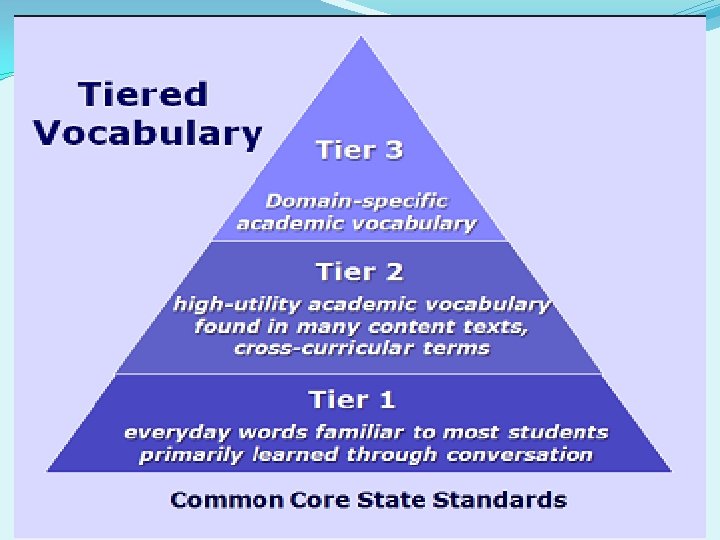 Tiered Vocabulary

Tier 3

Domain-specific academic vocabulary

Tier 2

high-utility academic vocabulary found in many content texts, cross-curricular terms

Tier 1

everyday words familiar to most students primarily learned through conversation

Common Core State Standards